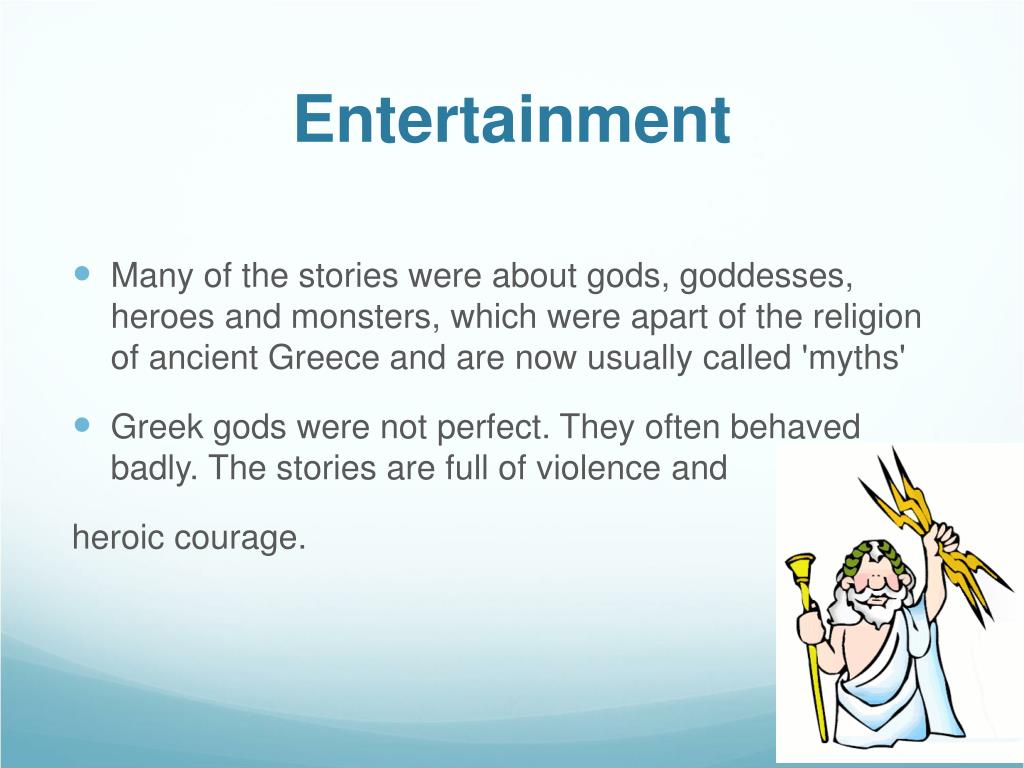 Entertainment

Many of the stories were about gods, goddesses, heroes and monsters, which were apart of the religion of ancient Greece and are now usually called 'myths'

Greek gods were not perfect. They often behaved badly. The stories are full of violence and

heroic courage.